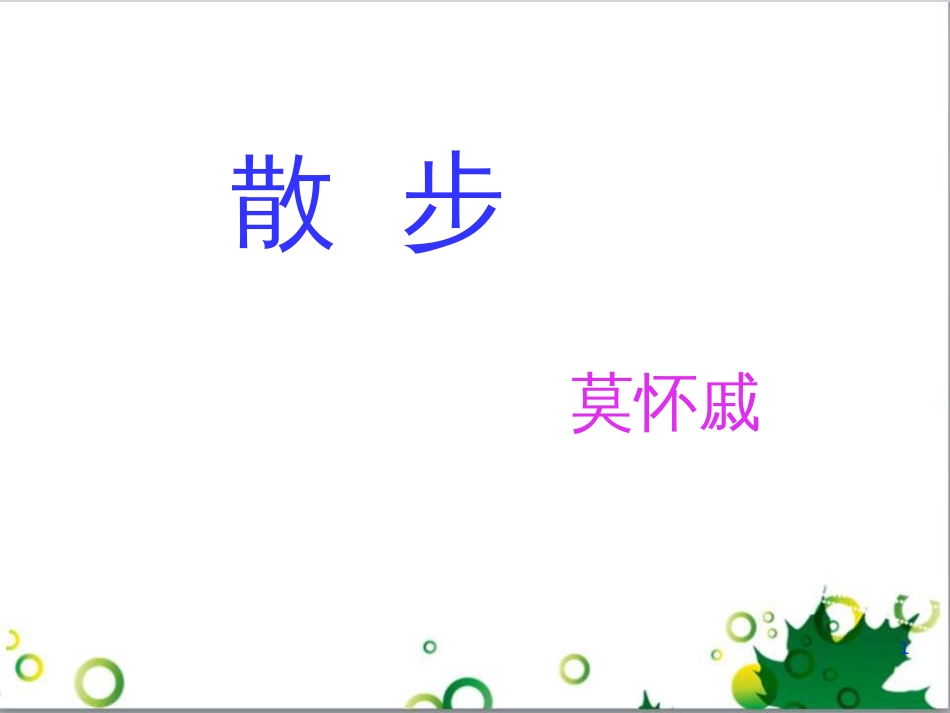 散 步

莫怀戚

1